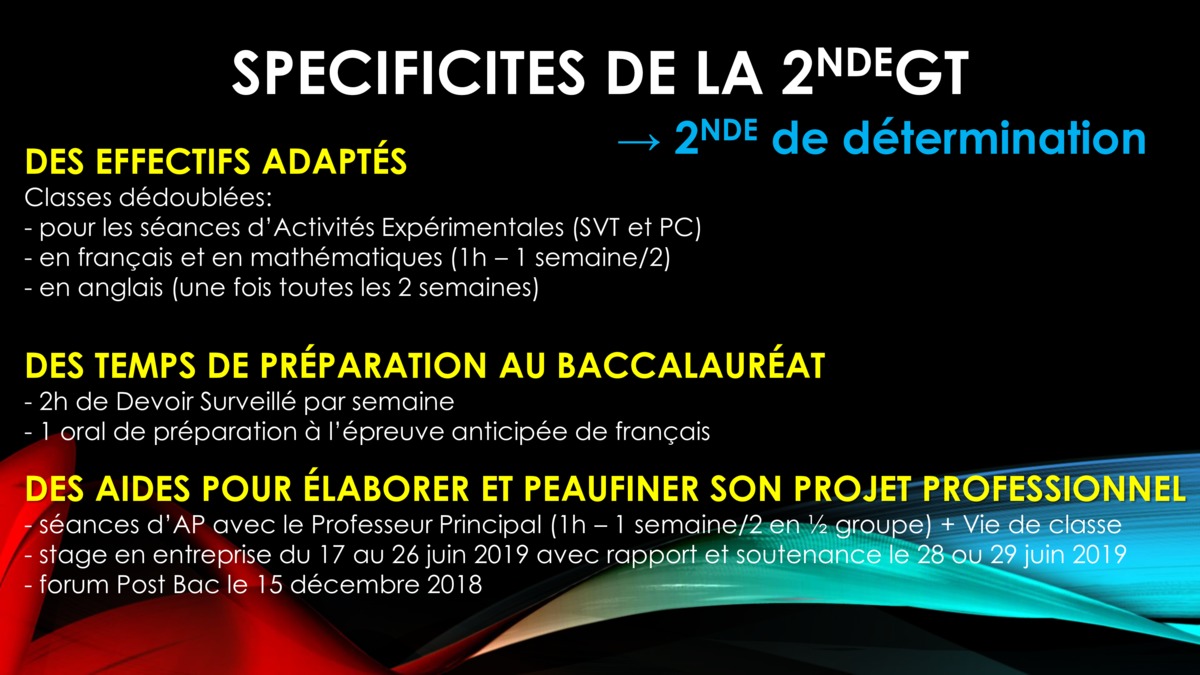 SPECIFICITES DE LA 2$^{NDE}$GT

→ 2$^{NDE}$ de détermination

DES EFFECTIFS ADAPTÉS
Classes dédoublées:
- pour les séances d'Activités Expérimentales (SVT et PC)
- en français et en mathématiques (1h – 1 semaine/2)
- en anglais (une fois toutes les 2 semaines)

DES TEMPS DE PRÉPARATION AU BACCALAURÉAT
- 2h de Devoir Surveillé par semaine
- 1 oral de préparation à l'épreuve anticipée de français

DES AIDES POUR ÉLABORER ET PEAUFINER SON PROJET PROFESSIONNEL
- séances d'AP avec le Professeur Principal (1h – 1 semaine/2 en ½ groupe) + Vie de classe
- stage en entreprise du 17 au 26 juin 2019 avec rapport et soutenance le 28 ou 29 juin 2019
- forum Post Bac le 15 décembre 2018